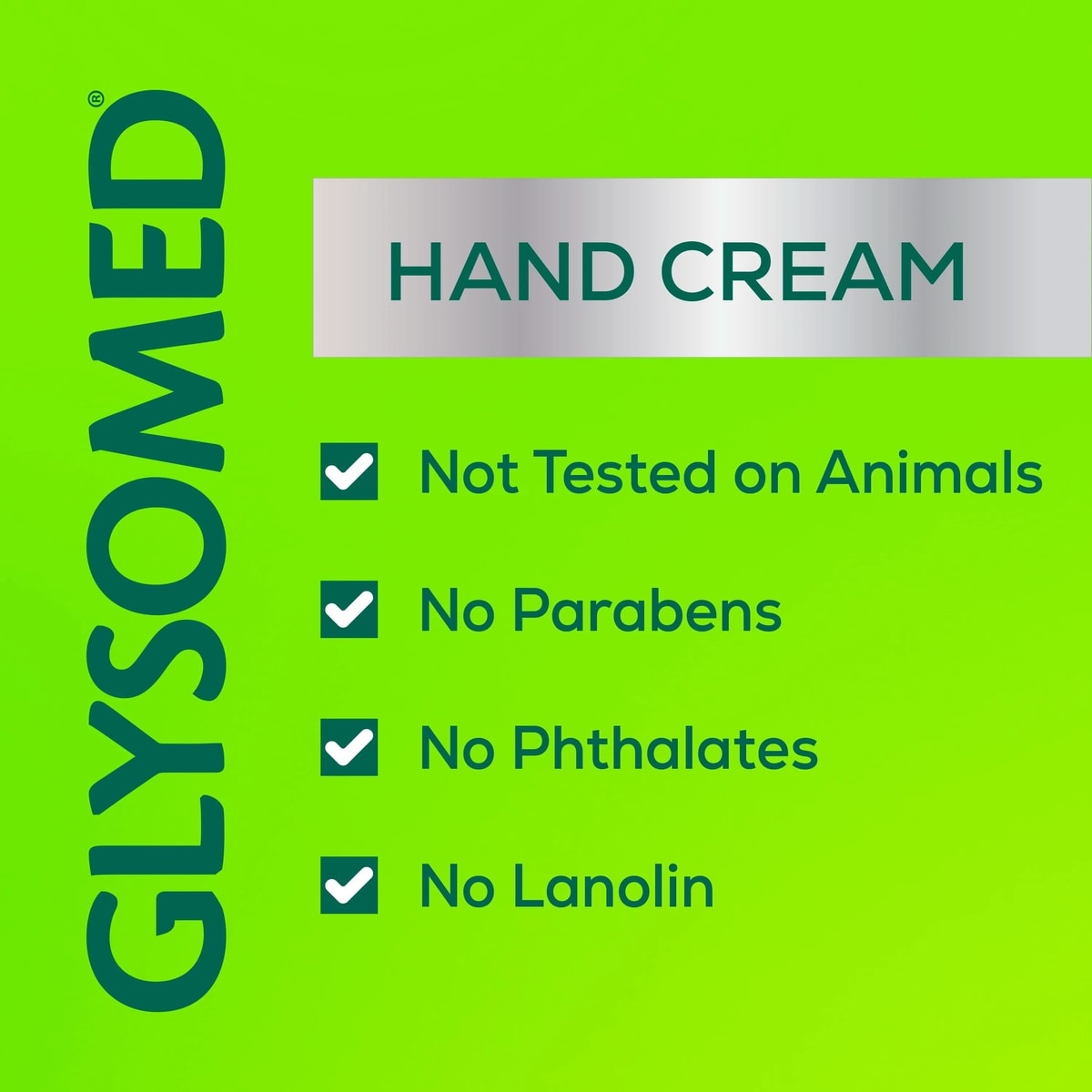 GLYSOMED®

HAND CREAM

Not Tested on Animals

No Parabens

No Phthalates

No Lanolin